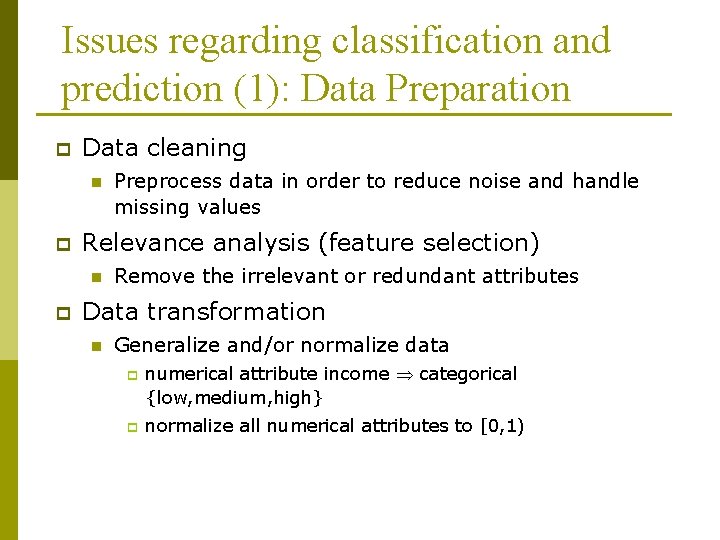 Issues regarding classification and prediction (1): Data Preparation

Data cleaning

Preprocess data in order to reduce noise and handle missing values

Relevance analysis (feature selection)

Remove the irrelevant or redundant attributes

Data transformation

Generalize and/or normalize data

numerical attribute income $\Rightarrow$ categorical {low,medium,high}

normalize all numerical attributes to [0,1)